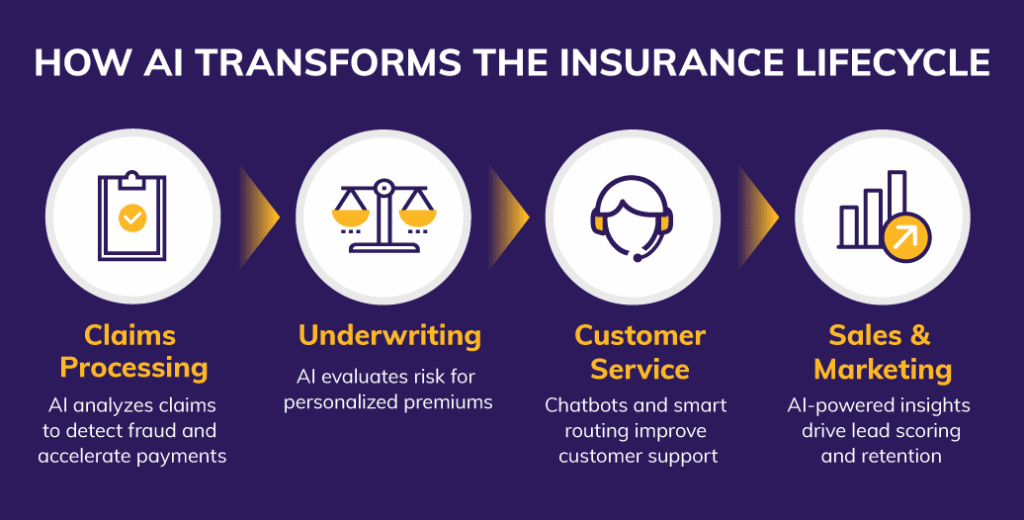 HOW AI TRANSFORMS THE INSURANCE LIFECYCLE

Claims Processing

AI analyzes claims to detect fraud and accelerate payments

Underwriting

AI evaluates risk for personalized premiums

Customer Service

Chatbots and smart routing improve customer support

Sales & Marketing

AI-powered insights drive lead scoring and retention